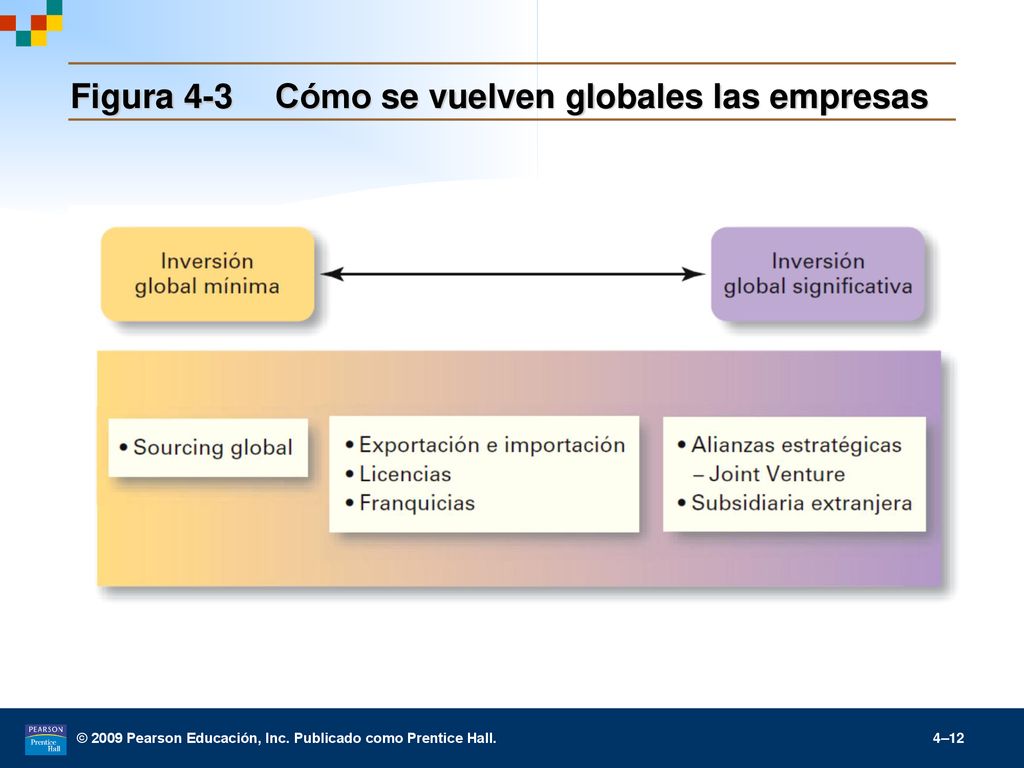 Figura 4-3 Cómo se vuelven globales las empresas

Inversión global mínima

Inversión global significativa

• Sourcing global

• Exportación e importación
• Licencias
• Franquicias

• Alianzas estratégicas – Joint Venture
• Subsidiaria extranjera

PEARSON Prentice Hall

© 2009 Pearson Educación, Inc. Publicado como Prentice Hall.

4–12